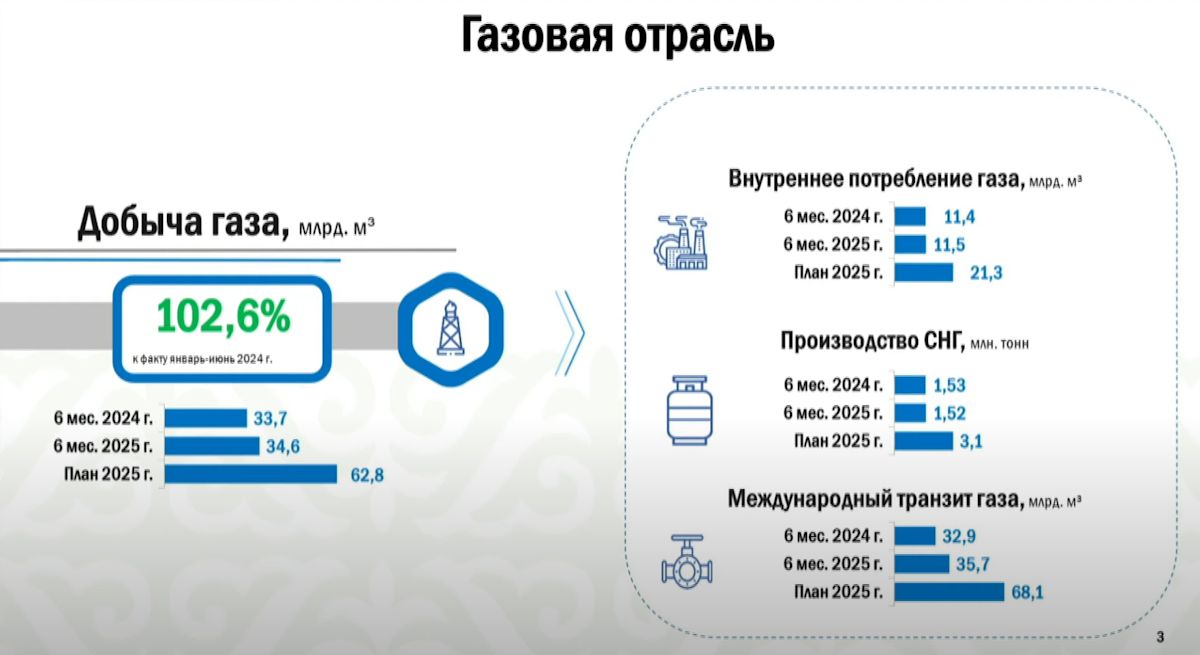 Газовая отрасль

Добыча газа, млрд. м³

102,6%

к факту январь-июнь 2024 г.

6 мес. 2024 г. 33,7
6 мес. 2025 г. 34,6
План 2025 г. 62,8

Внутреннее потребление газа, млрд. м³

6 мес. 2024 г. 11,4
6 мес. 2025 г. 11,5
План 2025 г. 21,3

Производство СНГ, млн. тонн

6 мес. 2024 г. 1,53
6 мес. 2025 г. 1,52
План 2025 г. 3,1

Международный транзит газа, млрд. м³

6 мес. 2024 г. 32,9
6 мес. 2025 г. 35,7
План 2025 г. 68,1

3